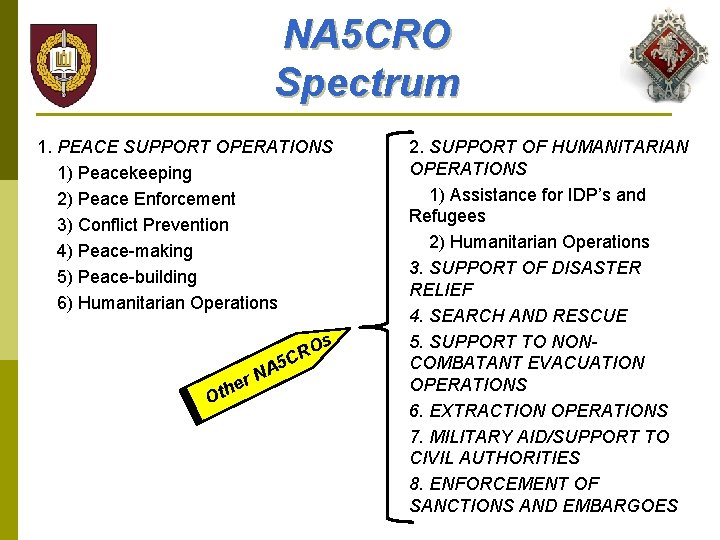 NA5CRO Spectrum

1. PEACE SUPPORT OPERATIONS
1) Peacekeeping
2) Peace Enforcement
3) Conflict Prevention
4) Peace-making
5) Peace-building
6) Humanitarian Operations

Other NA5CROs

2. SUPPORT OF HUMANITARIAN OPERATIONS
1) Assistance for IDP's and Refugees
2) Humanitarian Operations
3. SUPPORT OF DISASTER RELIEF
4. SEARCH AND RESCUE
5. SUPPORT TO NON-COMBATANT EVACUATION OPERATIONS
6. EXTRACTION OPERATIONS
7. MILITARY AID/SUPPORT TO CIVIL AUTHORITIES
8. ENFORCEMENT OF SANCTIONS AND EMBARGOES